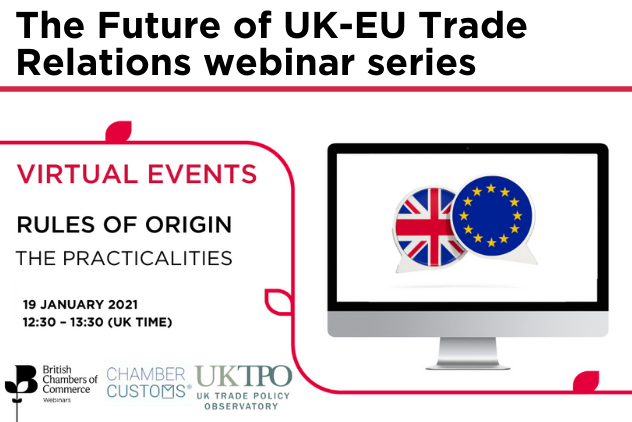 The Future of UK-EU Trade Relations webinar series

VIRTUAL EVENTS

RULES OF ORIGIN

THE PRACTICALITIES

19 JANUARY 2021
12:30 – 13:30 (UK TIME)

British Chambers of Commerce
Webinars

CHAMBER CUSTOMS®

UKTPO
UK TRADE POLICY OBSERVATORY